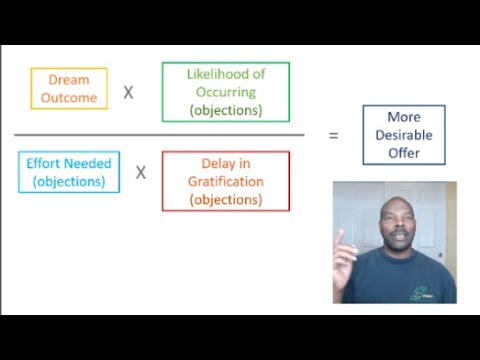 Dream Outcome X Likelihood of Occurring (objections)

Effort Needed (objections) X Delay in Gratification (objections)

= More Desirable Offer